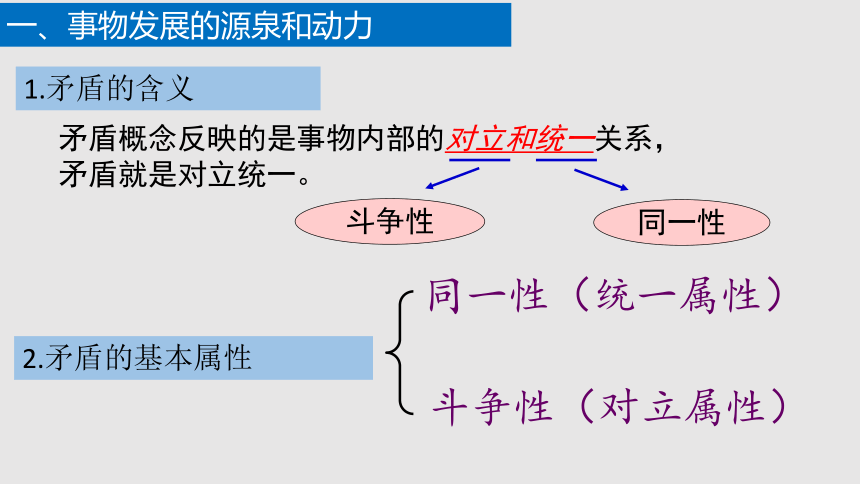 一、事物发展的源泉和动力

1.矛盾的含义

矛盾概念反映的是事物内部的对立和统一关系，矛盾就是对立统一。

斗争性

同一性

2.矛盾的基本属性

同一性（统一属性）

斗争性（对立属性）